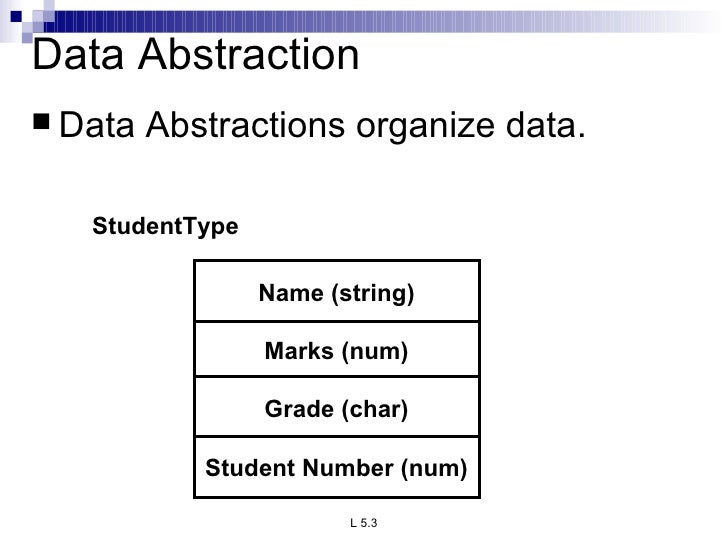 Data Abstraction

■ Data Abstractions organize data.

StudentType

| Name (string) |
|---|
| Marks (num) |
| Grade (char) |
| Student Number (num) |

L 5.3